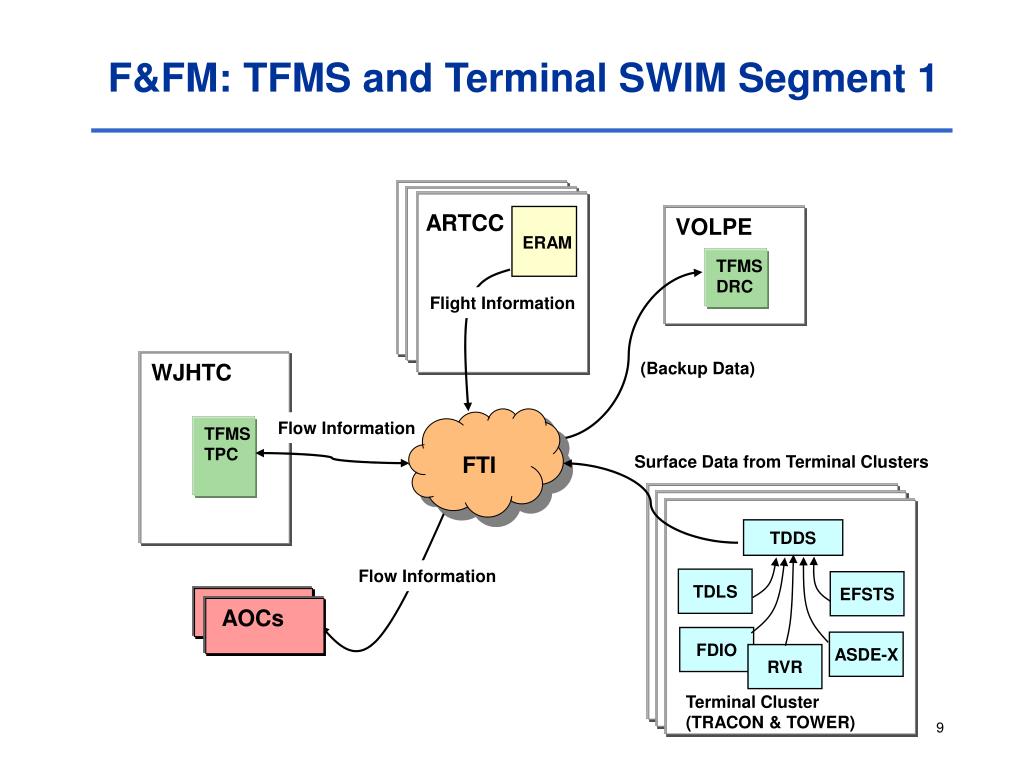 F&FM: TFMS and Terminal SWIM Segment 1

ARTCC
ERAM
Flight Information

VOLPE
TFMS DRC

(Backup Data)

WJHTC
TFMS TPC
Flow Information

FTI

Surface Data from Terminal Clusters

TDDS
TDLS
EFSTS
FDIO
RVR
ASDE-X
Terminal Cluster (TRACON & TOWER)

Flow Information

AOCs

9